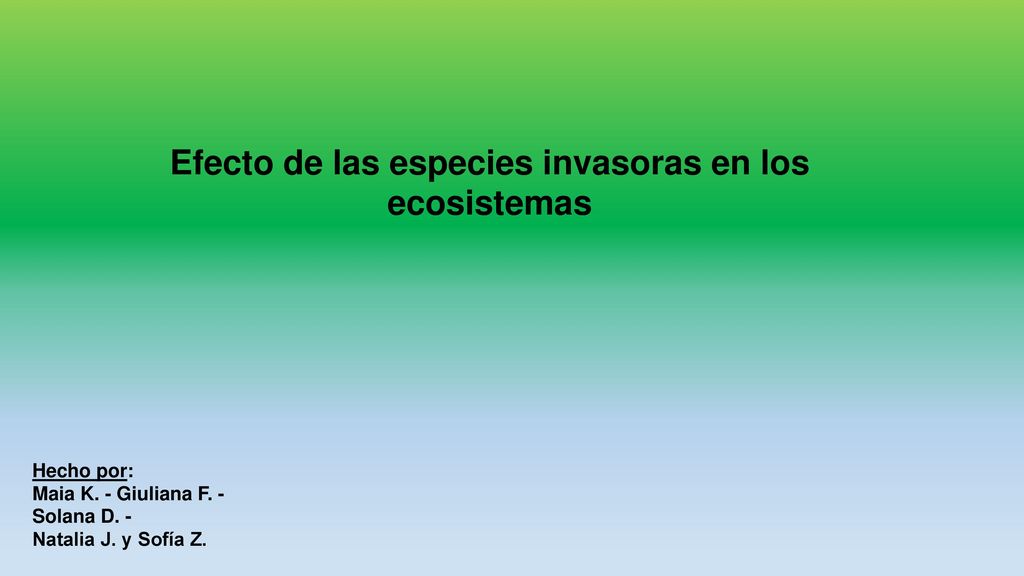 Efecto de las especies invasoras en los ecosistemas

Hecho por:
Maia K. - Giuliana F. -
Solana D. -
Natalia J. y Sofía Z.